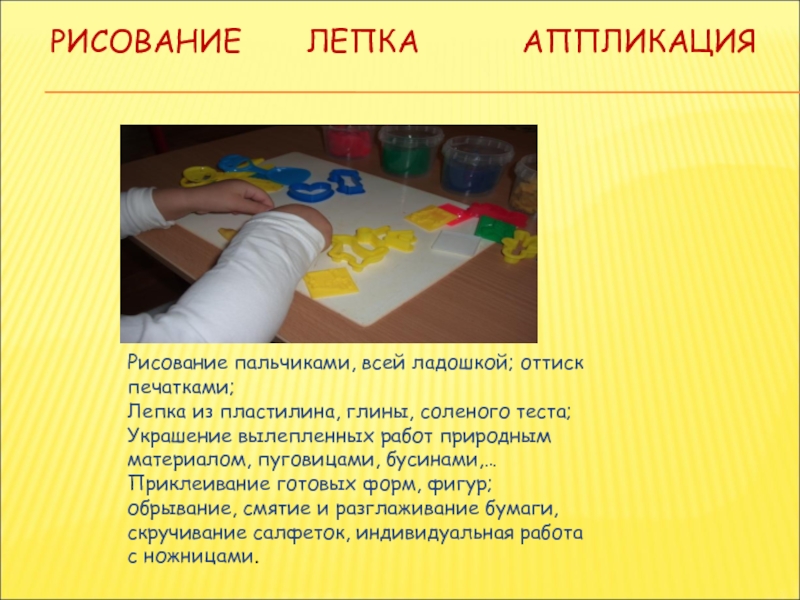 РИСОВАНИЕ ЛЕПКА АППЛИКАЦИЯ

Рисование пальчиками, всей ладошкой; оттиск печатками;
Лепка из пластилина, глины, соленого теста;
Украшение вылепленных работ природным материалом, пуговицами, бусинами,…
Приклеивание готовых форм, фигур;
обрывание, смятие и разглаживание бумаги, скручивание салфеток, индивидуальная работа с ножницами.